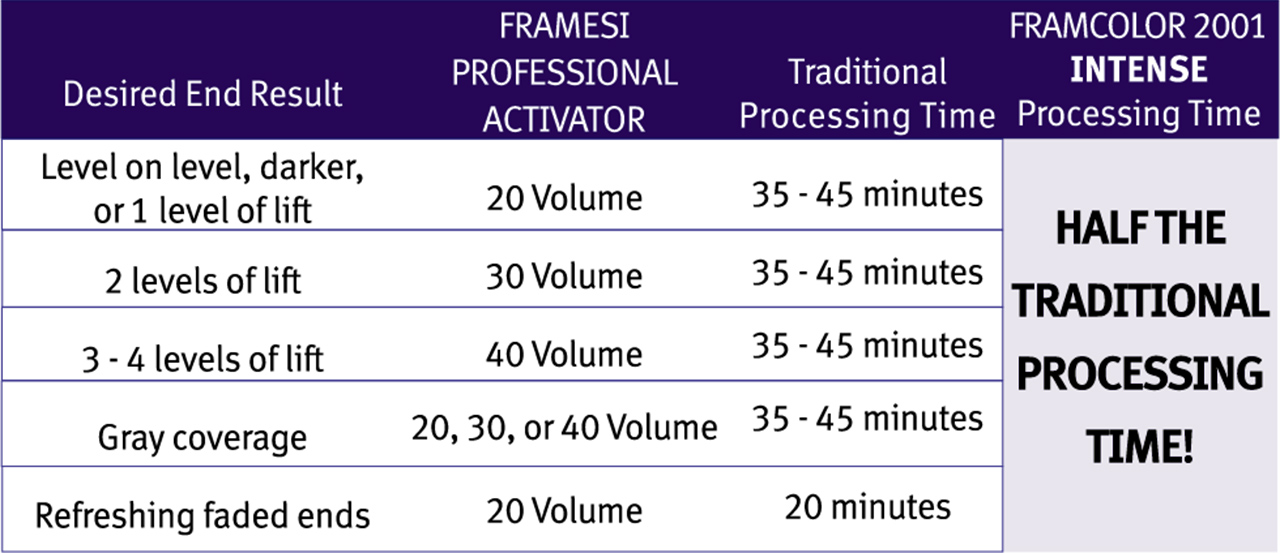 | Desired End Result | FRAMESI PROFESSIONAL ACTIVATOR | Traditional Processing Time | FRAMCOLOR 2001 **INTENSE** Processing Time |
|---|---|---|---|
| Level on level, darker, or 1 level of lift | 20 Volume | 35 - 45 minutes | HALF THE TRADITIONAL PROCESSING TIME! |
| 2 levels of lift | 30 Volume | 35 - 45 minutes | |
| 3 - 4 levels of lift | 40 Volume | 35 - 45 minutes | |
| Gray coverage | 20, 30, or 40 Volume | 35 - 45 minutes | |
| Refreshing faded ends | 20 Volume | 20 minutes | |